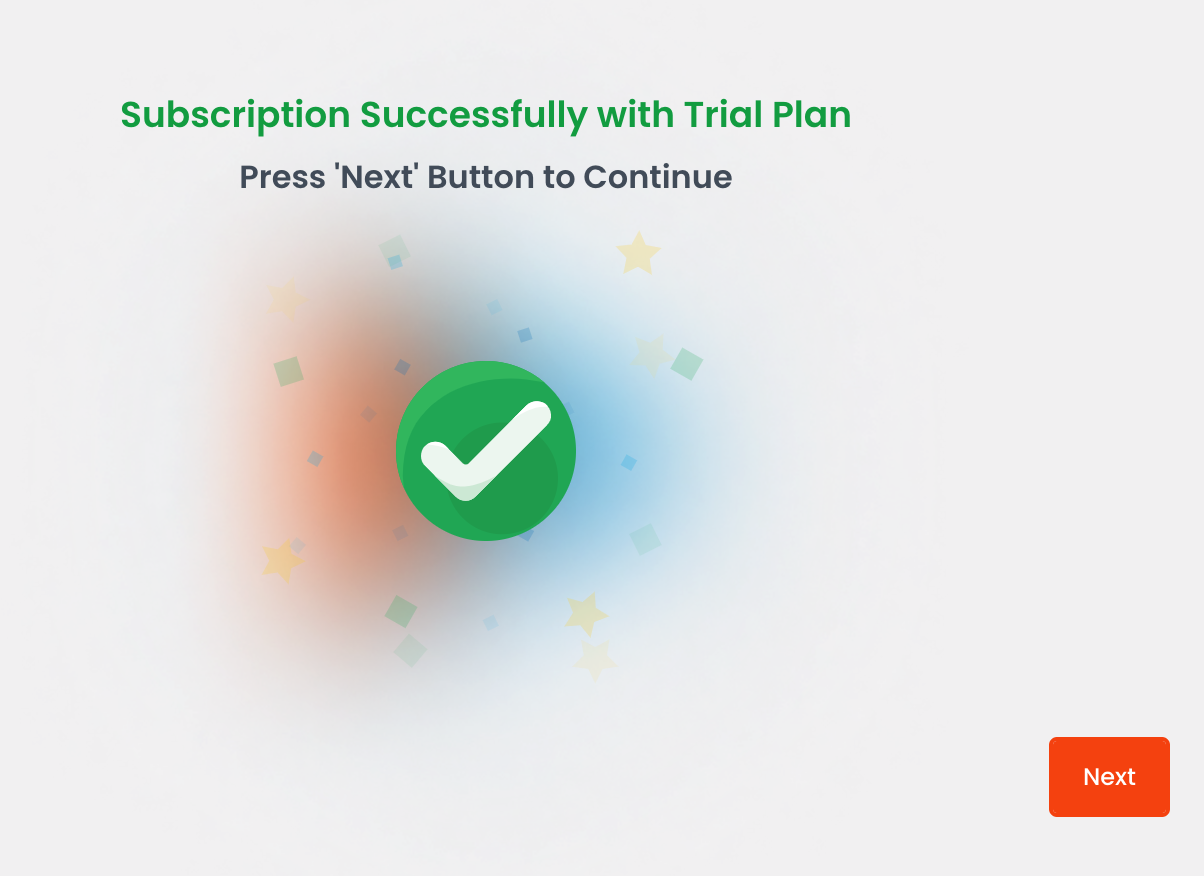 Subscription Successfully with Trial Plan

Press 'Next' Button to Continue

Next